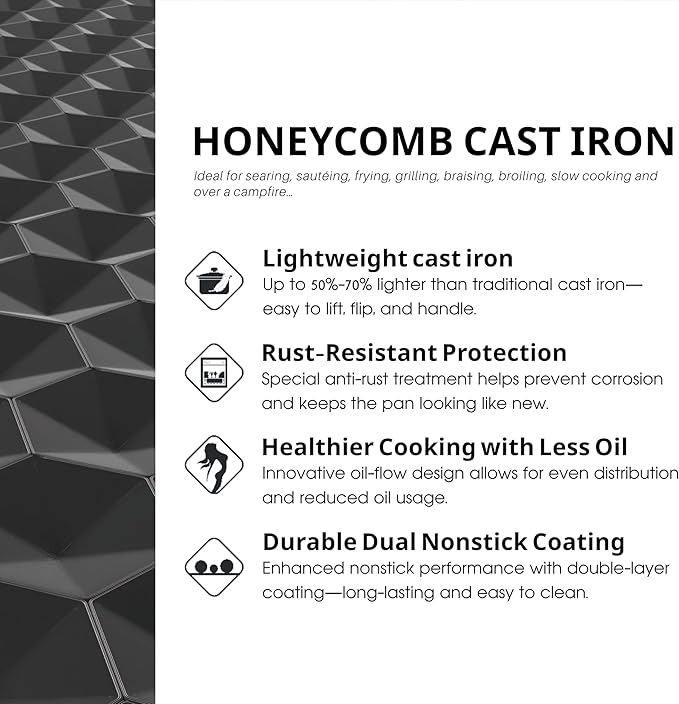 HONEYCOMB CAST IRON

Ideal for searing, sautéing, frying, grilling, braising, broiling, slow cooking and over a campfire...

Lightweight cast iron
Up to 50%-70% lighter than traditional cast iron—easy to lift, flip, and handle.

Rust-Resistant Protection
Special anti-rust treatment helps prevent corrosion and keeps the pan looking like new.

Healthier Cooking with Less Oil
Innovative oil-flow design allows for even distribution and reduced oil usage.

Durable Dual Nonstick Coating
Enhanced nonstick performance with double-layer coating—long-lasting and easy to clean.